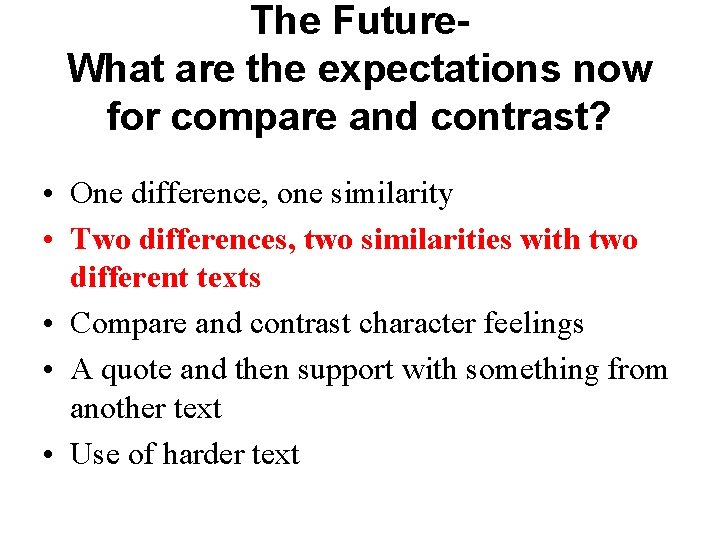 The Future-
What are the expectations now for compare and contrast?

• One difference, one similarity
• Two differences, two similarities with two different texts
• Compare and contrast character feelings
• A quote and then support with something from another text
• Use of harder text